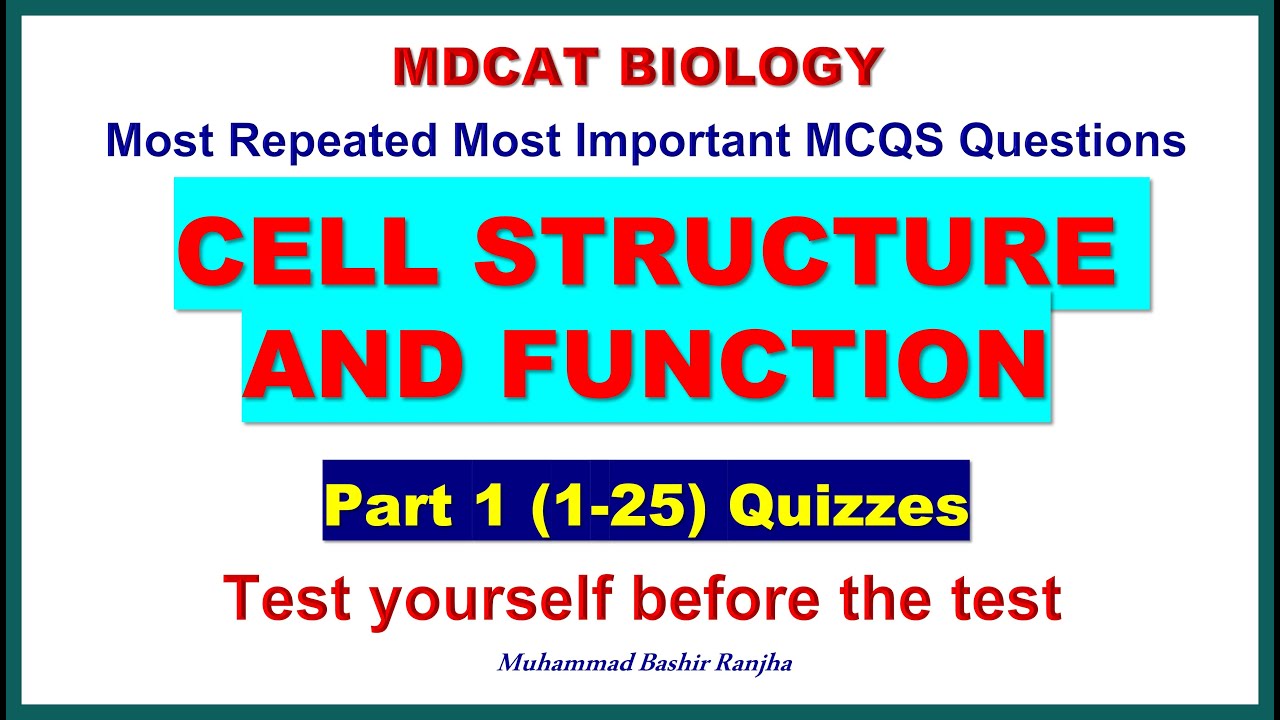 MDCAT BIOLOGY

Most Repeated Most Important MCQS Questions

CELL STRUCTURE AND FUNCTION

Part 1 (1-25) Quizzes

Test yourself before the test

Muhammad Bashir Ranjha